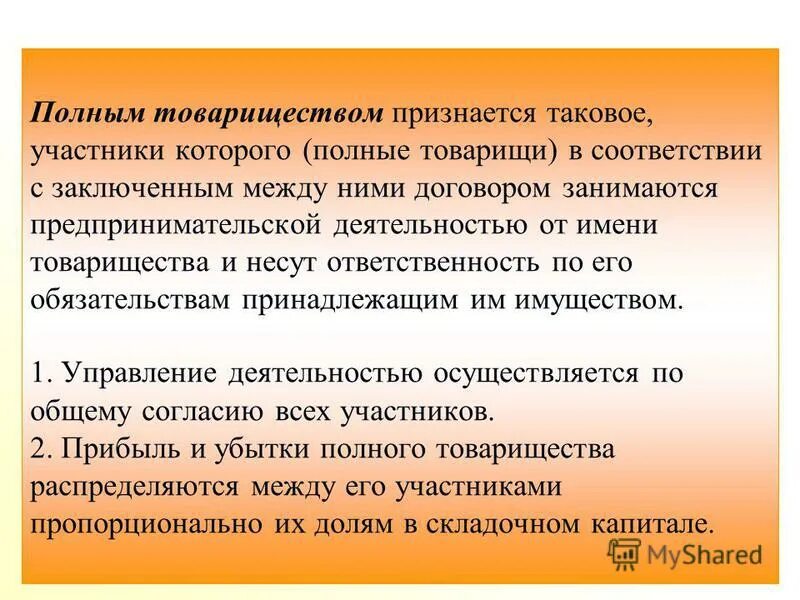 Полным товариществом признается таковое, участники которого (полные товарищи) в соответствии с заключенным между ними договором занимаются предпринимательской деятельностью от имени товарищества и несут ответственность по его обязательствам принадлежащим им имуществом.

1. Управление деятельностью осуществляется по общему согласию всех участников.
2. Прибыль и убытки полного товарищества распределяются между его участниками пропорционально их долям в складочном капитале.

MyShared